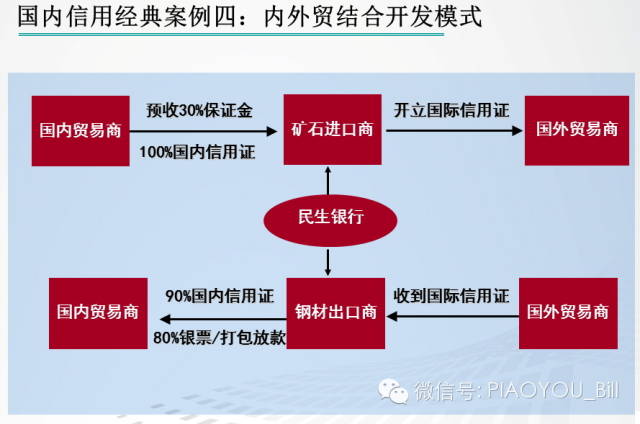 国内信用经典案例四：内外贸结合开发模式

国内贸易商

预收30%保证金

100%国内信用证

矿石进口商

开立国际信用证

国外贸易商

民生银行

国内贸易商

90%国内信用证

80%银票/打包放款

钢材出口商

收到国际信用证

国外贸易商

微信号: PIAOYOU_Bill